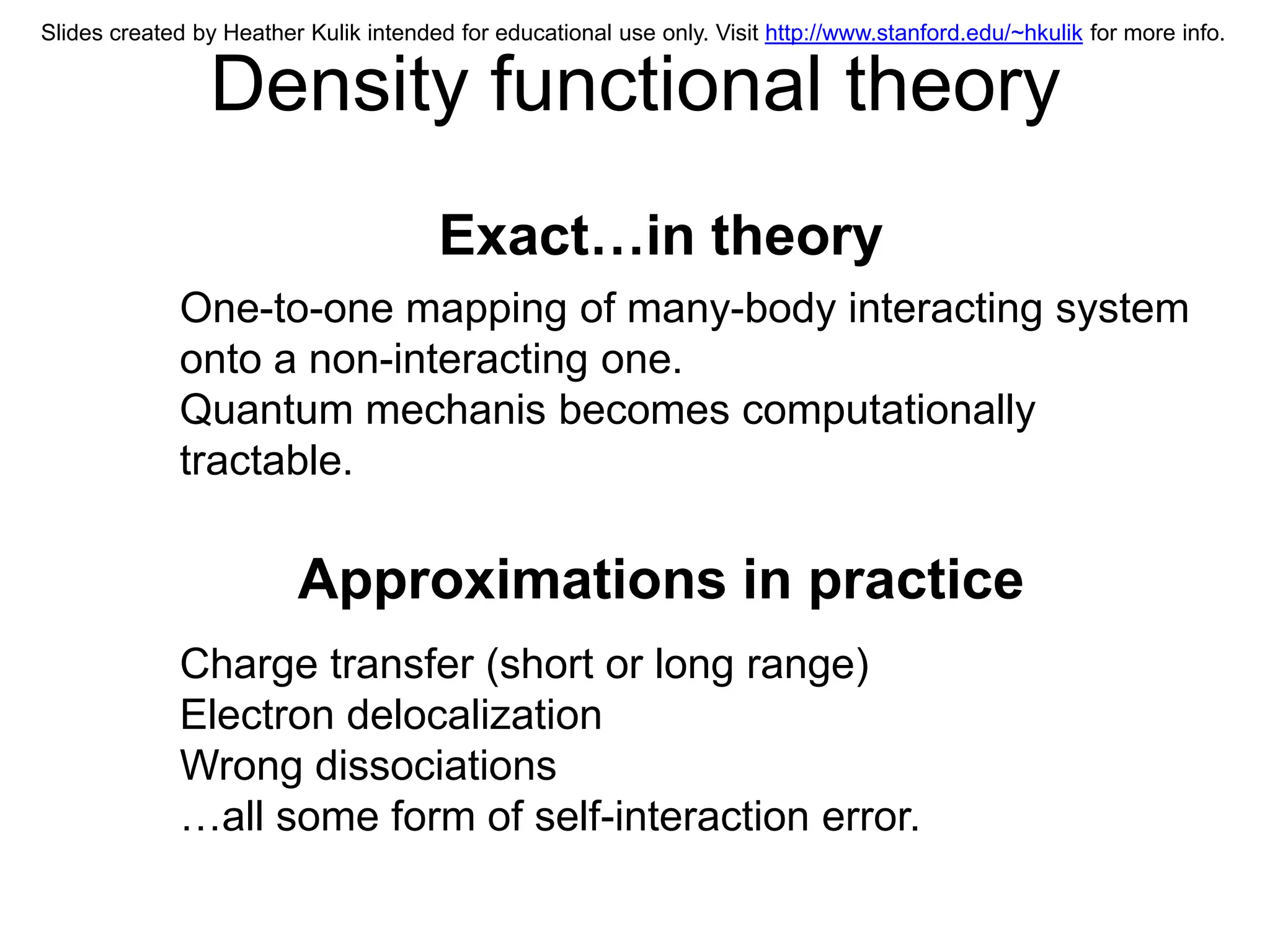 Slides created by Heather Kulik intended for educational use only. Visit http://www.stanford.edu/~hkulik for more info.

Density functional theory

Exact…in theory

One-to-one mapping of many-body interacting system onto a non-interacting one.
Quantum mechanis becomes computationally tractable.

Approximations in practice

Charge transfer (short or long range)
Electron delocalization
Wrong dissociations
…all some form of self-interaction error.